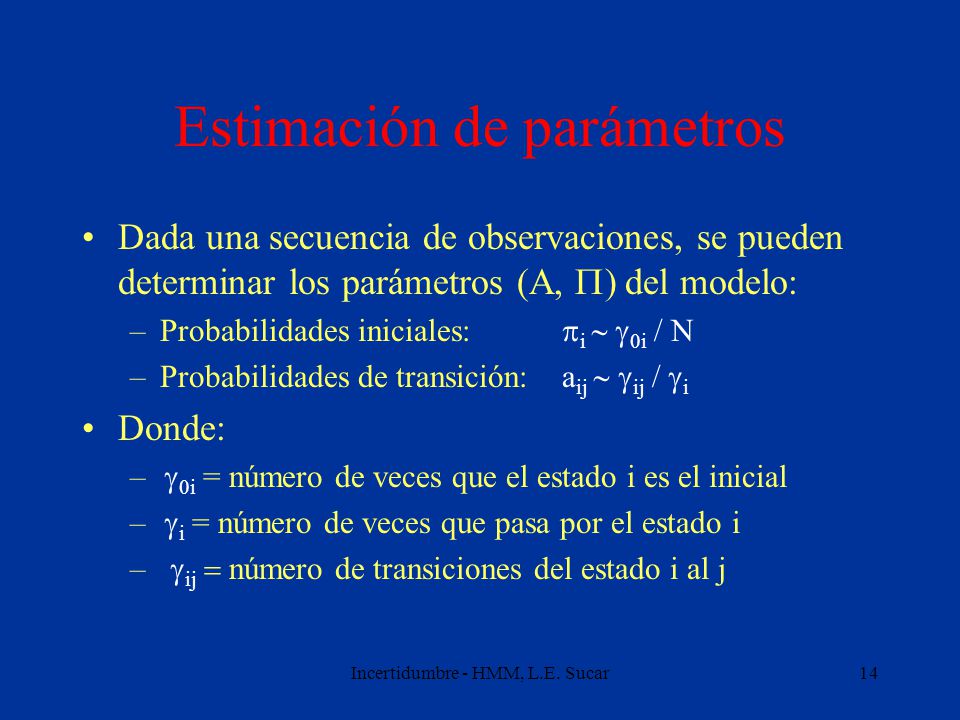 Estimación de parámetros

• Dada una secuencia de observaciones, se pueden determinar los parámetros (A, $\Pi$) del modelo:

– Probabilidades iniciales: $\pi_i \sim \gamma_{0i} / N$

– Probabilidades de transición: $a_{ij} \sim \gamma_{ij} / \gamma_i$

• Donde:

– $\gamma_{0i}$ = número de veces que el estado i es el inicial

– $\gamma_i$ = número de veces que pasa por el estado i

– $\gamma_{ij}$ = número de transiciones del estado i al j

Incertidumbre - HMM, L.E. Sucar 14